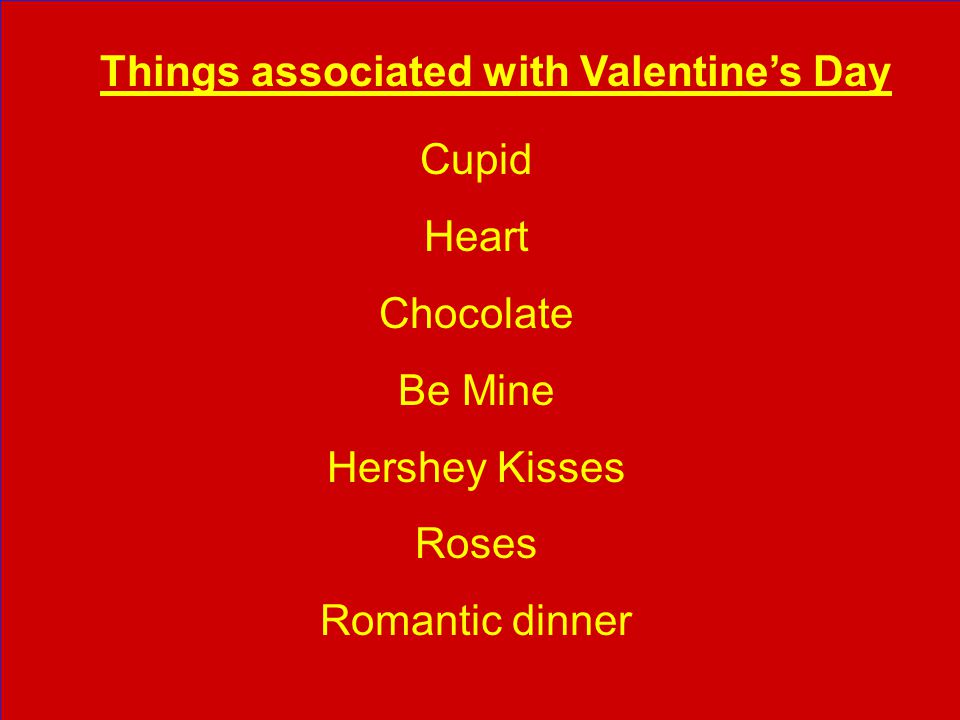 Things associated with Valentine’s Day

Cupid

Heart

Chocolate

Be Mine

Hershey Kisses

Roses

Romantic dinner